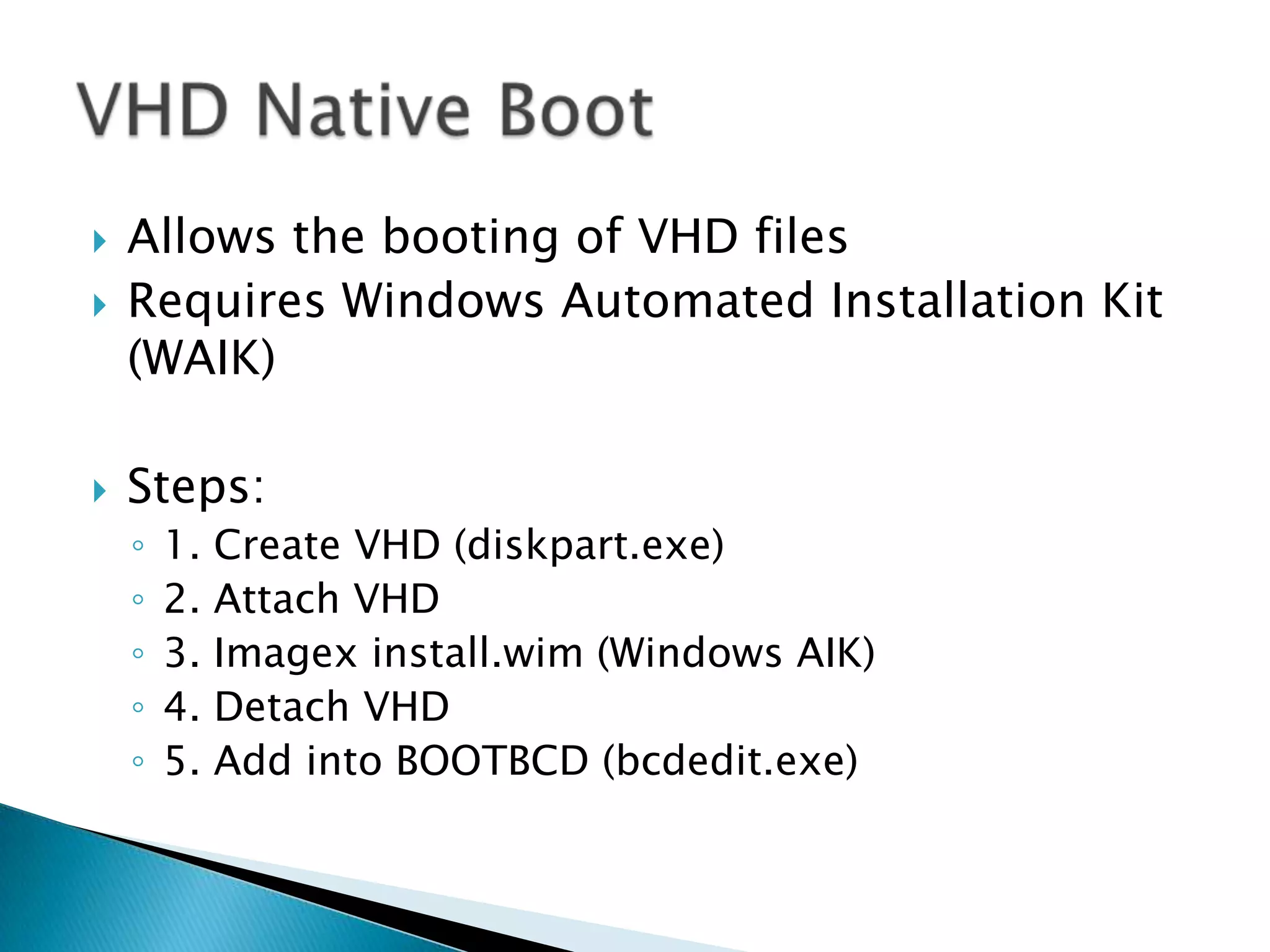 VHD Native Boot

Allows the booting of VHD files

Requires Windows Automated Installation Kit (WAIK)

Steps:

1. Create VHD (diskpart.exe)
2. Attach VHD
3. Imagex install.wim (Windows AIK)
4. Detach VHD
5. Add into BOOTBCD (bcdedit.exe)